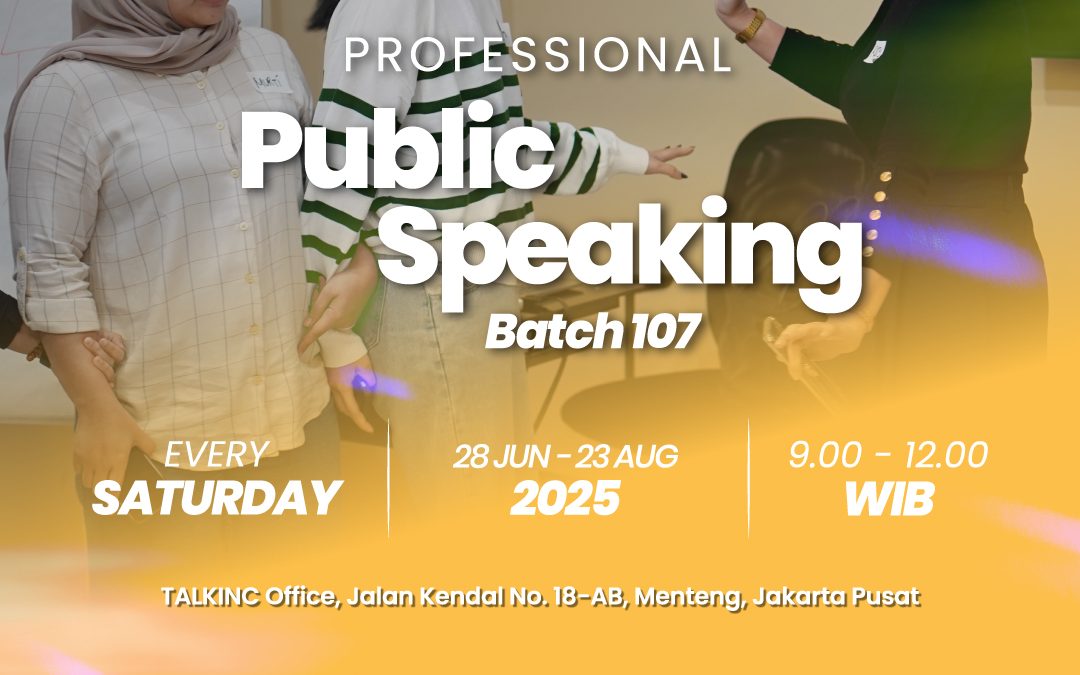 PROFESSIONAL
Public Speaking
Batch 107

EVERY
SATURDAY

28 JUN - 23 AUG
2025

9.00 - 12.00
WIB

TALKINC Office, Jalan Kendal No. 18-AB, Menteng, Jakarta Pusat